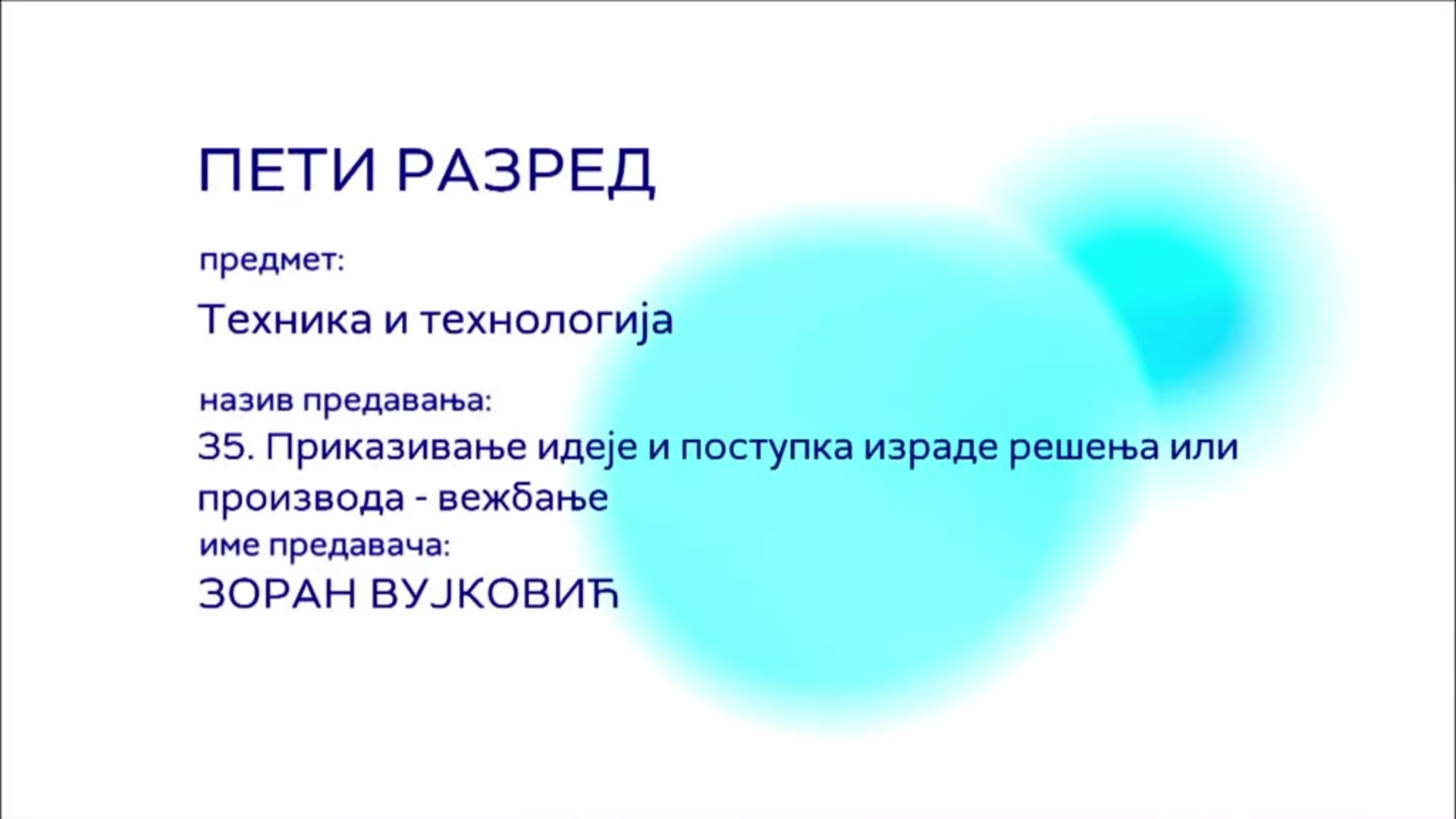 ПЕТИ РАЗРЕД

предмет:

Техника и технологија

назив предавања:

35. Приказивање идеје и поступка израде решења или производа - вежбање

име предавача:

ЗОРАН ВУЈКОВИЋ